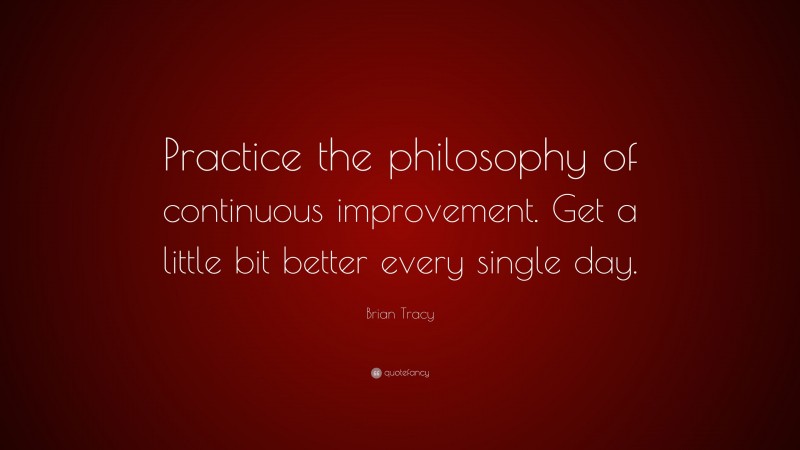 Practice the philosophy of continuous improvement. Get a little bit better every single day.

Brian Tracy

quotefancy